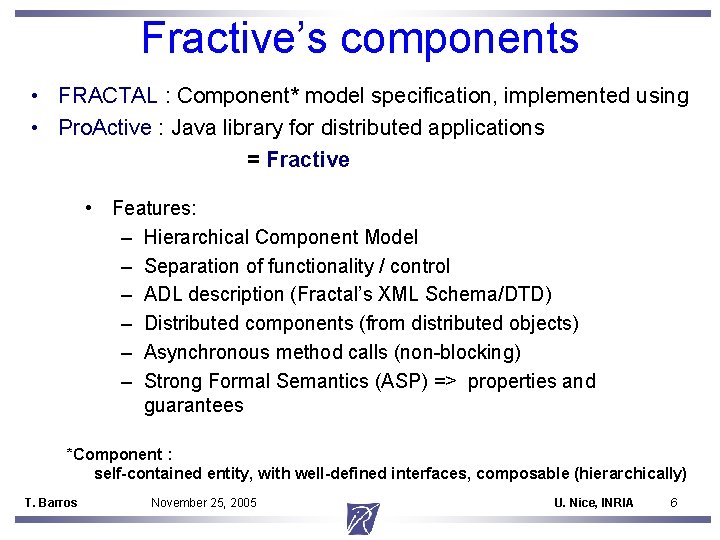 Fractive's components

• FRACTAL : Component* model specification, implemented using
• ProActive : Java library for distributed applications

= Fractive

• Features:
– Hierarchical Component Model
– Separation of functionality / control
– ADL description (Fractal's XML Schema/DTD)
– Distributed components (from distributed objects)
– Asynchronous method calls (non-blocking)
– Strong Formal Semantics (ASP) => properties and guarantees

*Component :
self-contained entity, with well-defined interfaces, composable (hierarchically)

T. Barros November 25, 2005 U. Nice, INRIA 6